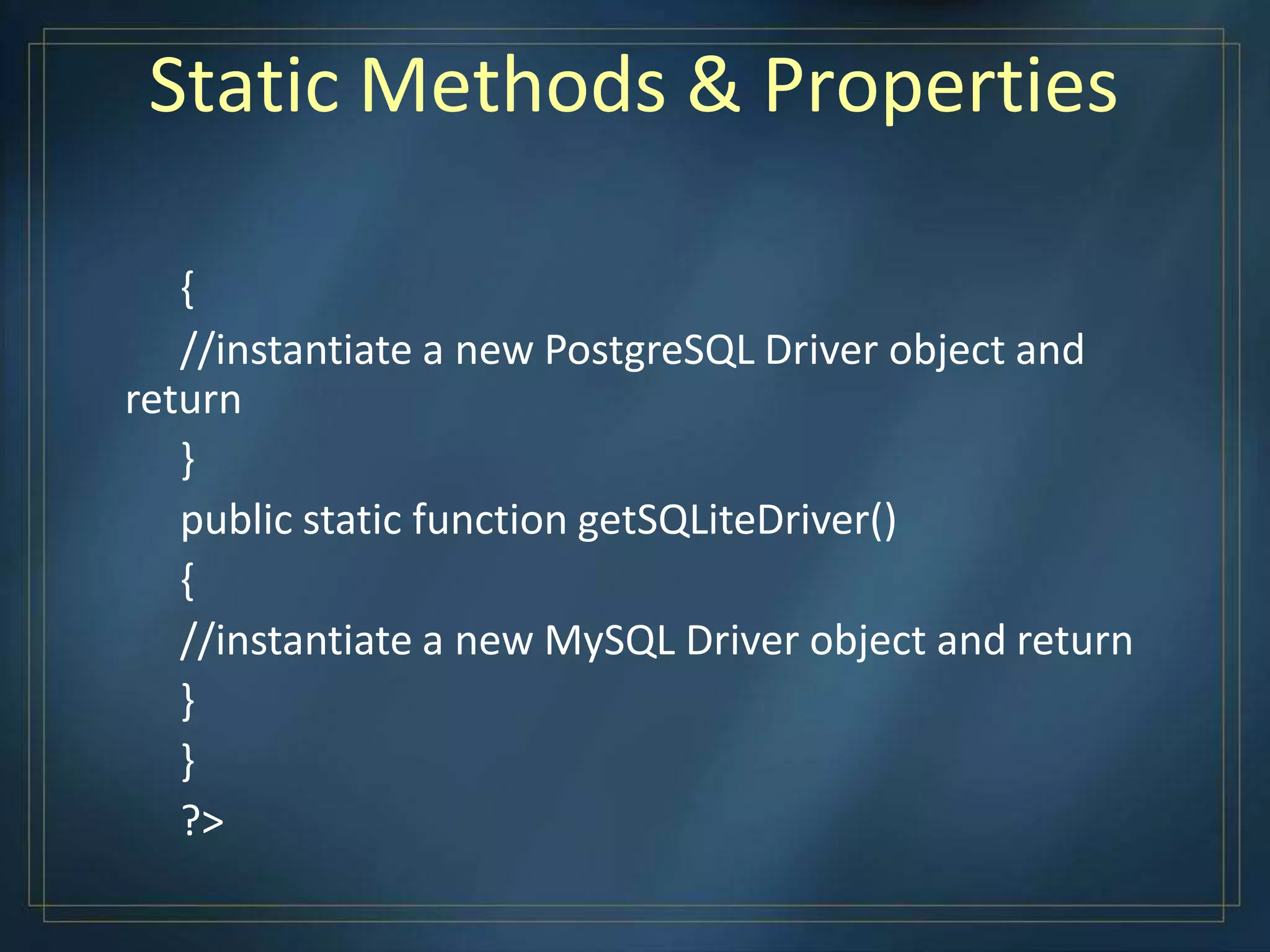 Static Methods & Properties

{

//instantiate a new PostgreSQL Driver object and return

}

public static function getSQLiteDriver()

{

//instantiate a new MySQL Driver object and return

}

}

?>